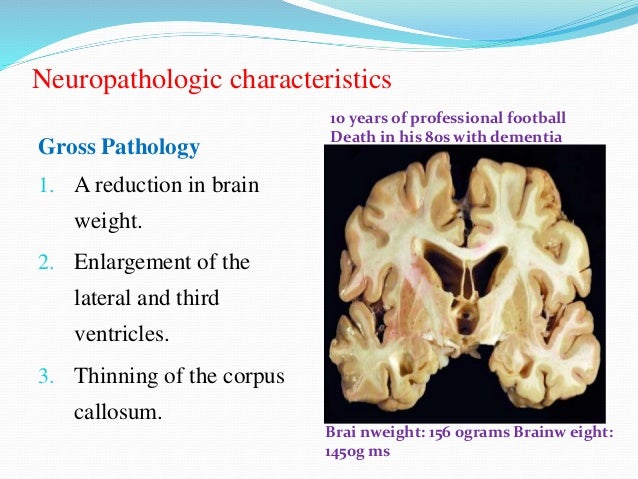 Neuropathologic characteristics

Gross Pathology

1. A reduction in brain weight.
2. Enlargement of the lateral and third ventricles.
3. Thinning of the corpus callosum.

10 years of professional football
Death in his 80s with dementia

Brai nweight: 156 ograms Brainw eight: 1450g ms